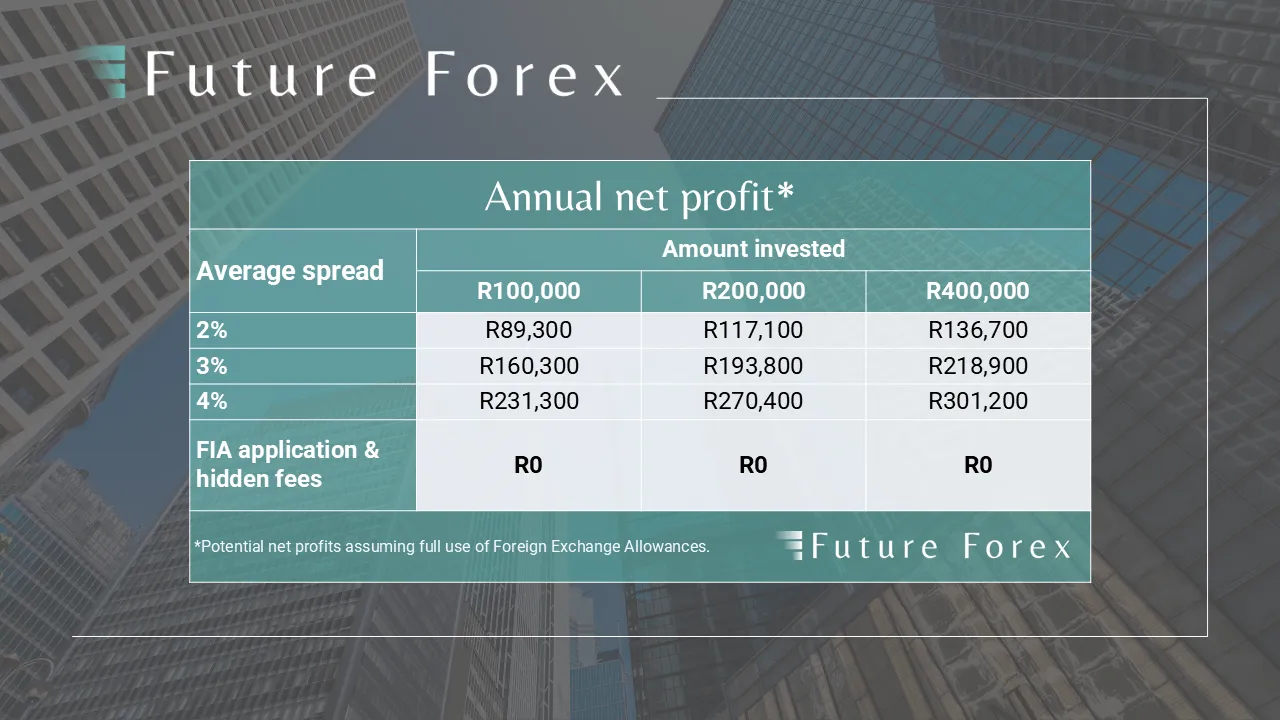 Future Forex

Annual net profit*

| Average spread | Amount invested | | |
|---|---|---|---|
| | R100,000 | R200,000 | R400,000 |
| 2% | R89,300 | R117,100 | R136,700 |
| 3% | R160,300 | R193,800 | R218,900 |
| 4% | R231,300 | R270,400 | R301,200 |
| FIA application & hidden fees | R0 | R0 | R0 |

*Potential net profits assuming full use of Foreign Exchange Allowances.

Future Forex